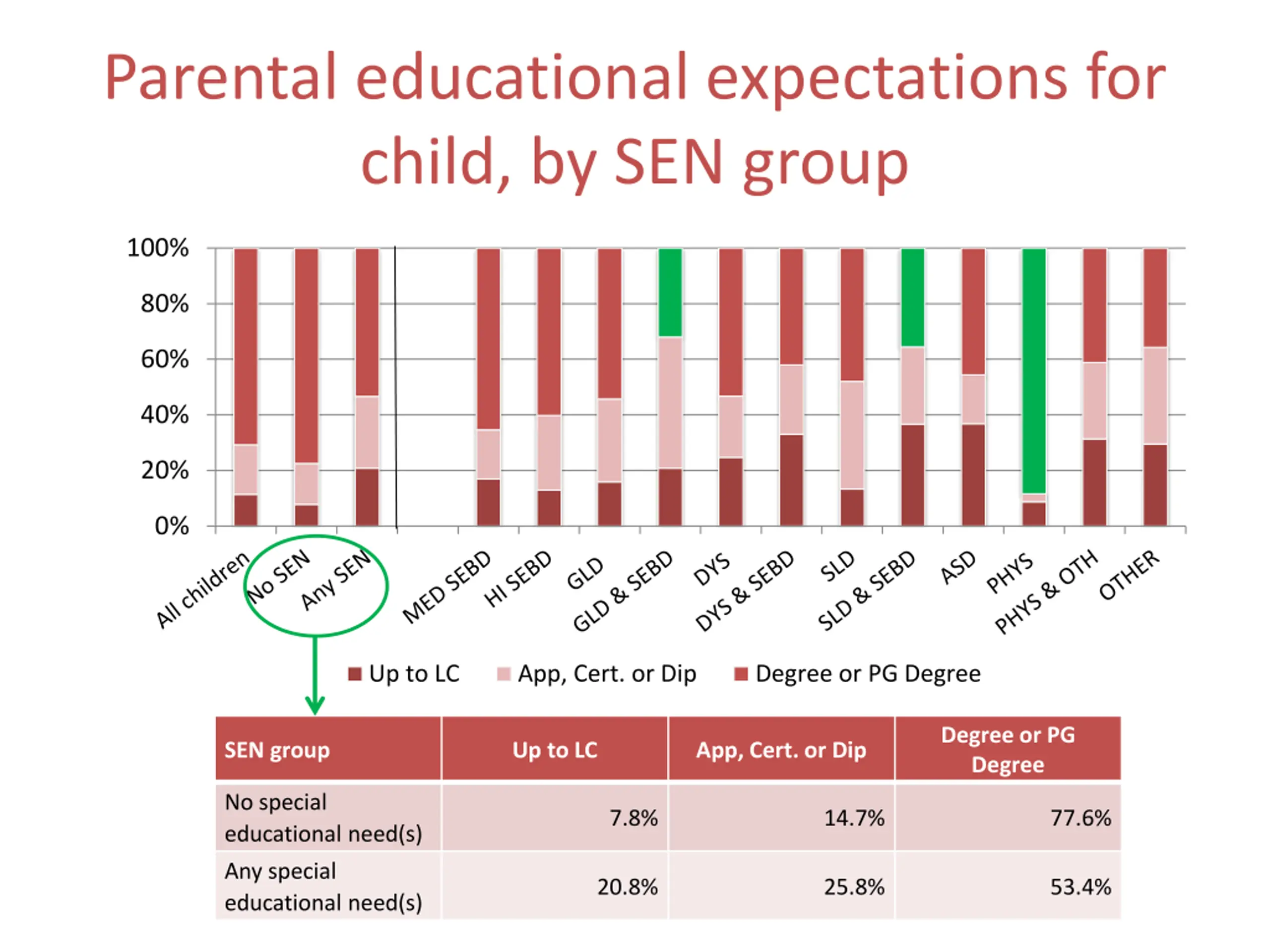 Parental educational expectations for child, by SEN group

100%
80%
60%
40%
20%
0%

All children
No SEN
Any SEN
MED SEBD
HI SEBD
GLD
GLD & SEBD
DYS
DYS & SEBD
SLD
SLD & SEBD
ASD
PHYS
PHYS & OTH
OTHER

Up to LC
App, Cert. or Dip
Degree or PG Degree

| SEN group | Up to LC | App, Cert. or Dip | Degree or PG Degree |
|---|---|---|---|
| No special educational need(s) | 7.8% | 14.7% | 77.6% |
| Any special educational need(s) | 20.8% | 25.8% | 53.4% |